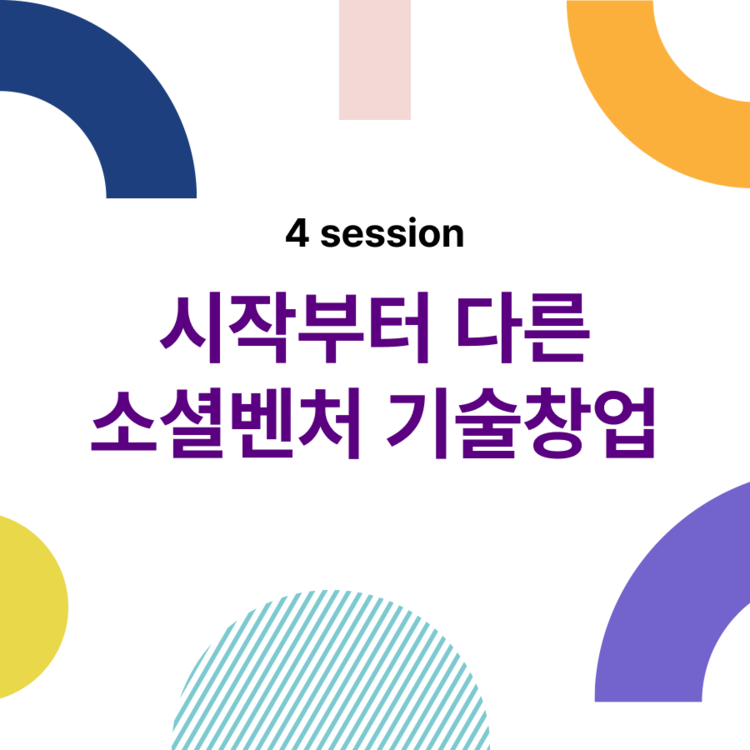 4 session

시작부터 다른
소셜벤처 기술창업